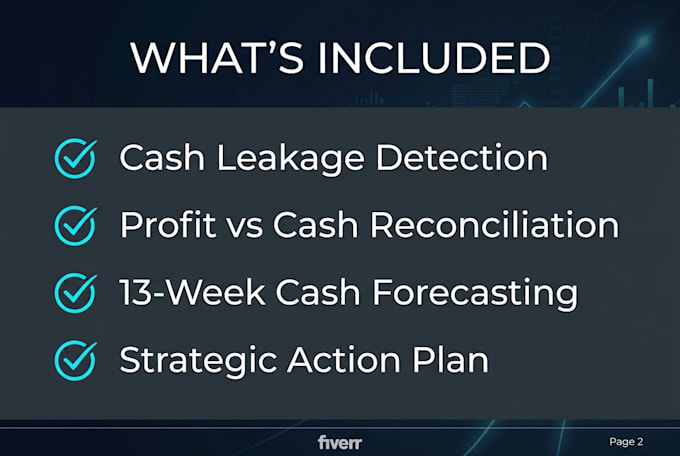 WHAT'S INCLUDED

Cash Leakage Detection

Profit vs Cash Reconciliation

13-Week Cash Forecasting

Strategic Action Plan

fiverr

Page 2